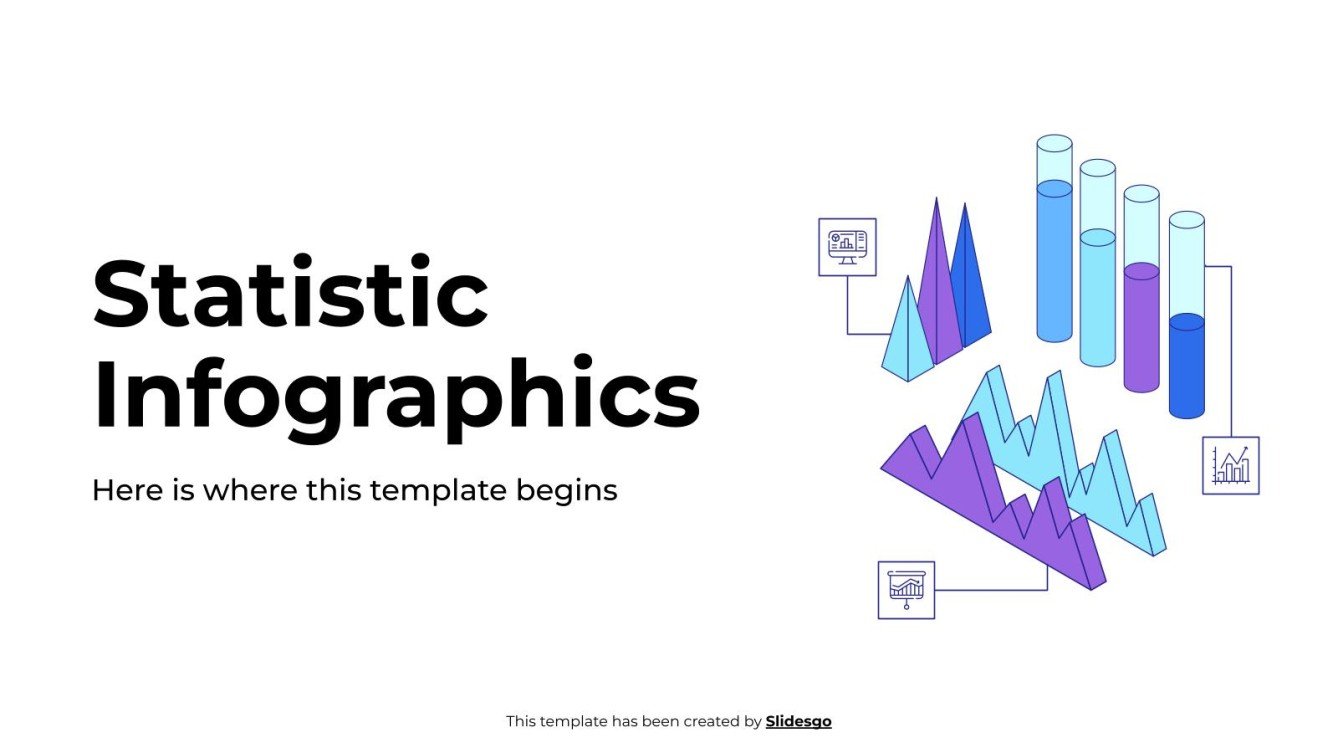 Statistic Infographics

Here is where this template begins

This template has been created by Slidesgo